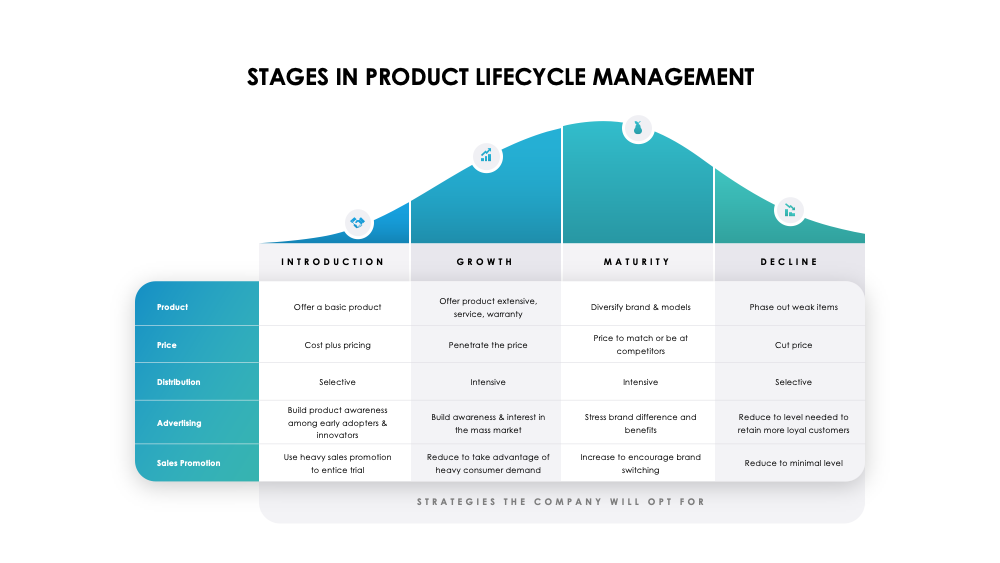 STAGES IN PRODUCT LIFECYCLE MANAGEMENT

| | INTRODUCTION | GROWTH | MATURITY | DECLINE |
|---|---|---|---|---|
| Product | Offer a basic product | Offer product extensive, service, warranty | Diversify brand & models | Phase out weak items |
| Price | Cost plus pricing | Penetrate the price | Price to match or be at competitors | Cut price |
| Distribution | Selective | Intensive | Intensive | Selective |
| Advertising | Build product awareness among early adopters & innovators | Build awareness & interest in the mass market | Stress brand difference and benefits | Reduce to level needed to retain more loyal customers |
| Sales Promotion | Use heavy sales promotion to entice trial | Reduce to take advantage of heavy consumer demand | Increase to encourage brand switching | Reduce to minimal level |

STRATEGIES THE COMPANY WILL OPT FOR